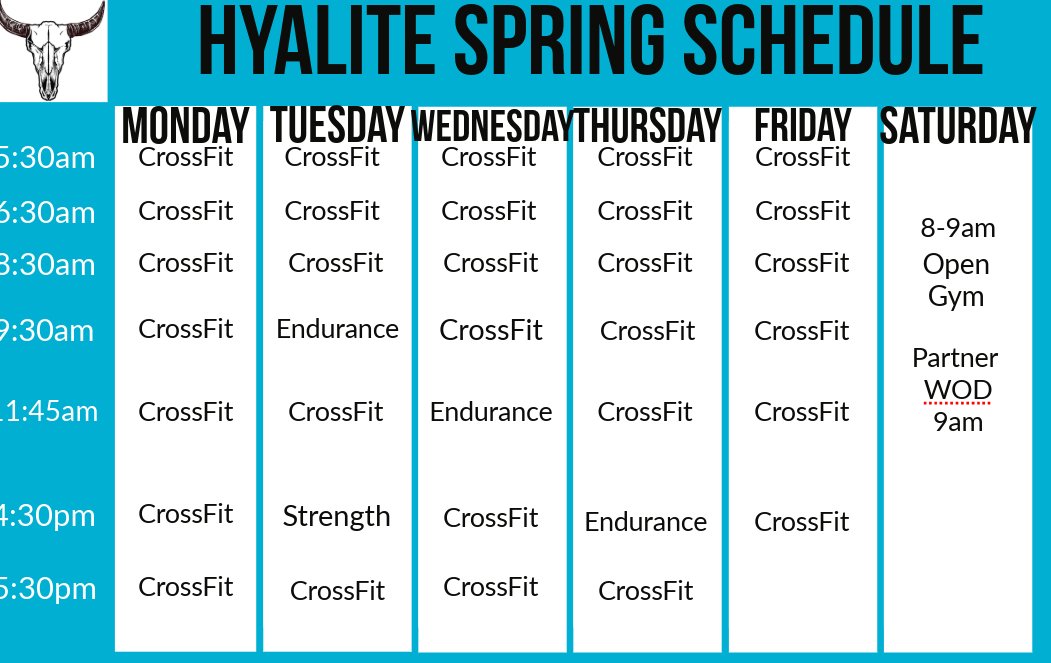 HYALITE SPRING SCHEDULE

| | MONDAY | TUESDAY | WEDNESDAY | THURSDAY | FRIDAY | SATURDAY |
|---|---|---|---|---|---|---|
| 5:30am | CrossFit | CrossFit | CrossFit | CrossFit | CrossFit | |
| 6:30am | CrossFit | CrossFit | CrossFit | CrossFit | CrossFit | 8-9am Open Gym |
| 8:30am | CrossFit | CrossFit | CrossFit | CrossFit | CrossFit | |
| 9:30am | CrossFit | Endurance | CrossFit | CrossFit | CrossFit | Partner WOD 9am |
| 11:45am | CrossFit | CrossFit | Endurance | CrossFit | CrossFit | |
| 4:30pm | CrossFit | Strength | CrossFit | Endurance | CrossFit | |
| 5:30pm | CrossFit | CrossFit | CrossFit | CrossFit | | |